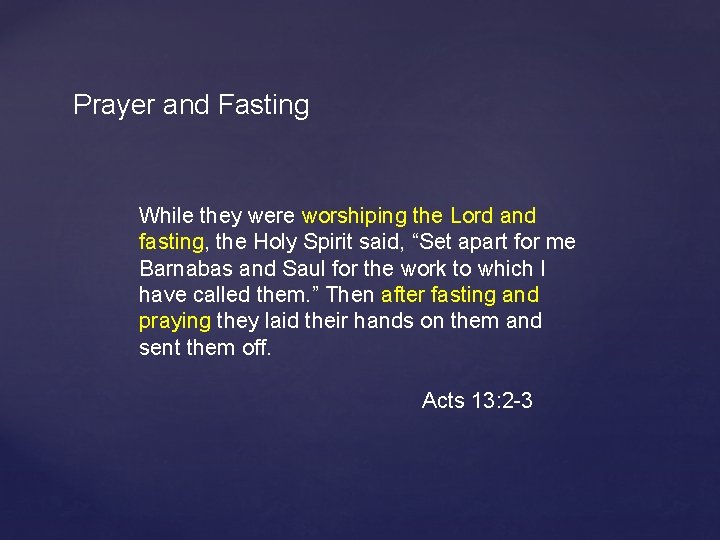 Prayer and Fasting

While they were worshiping the Lord and fasting, the Holy Spirit said, "Set apart for me Barnabas and Saul for the work to which I have called them." Then after fasting and praying they laid their hands on them and sent them off.

Acts 13:2-3